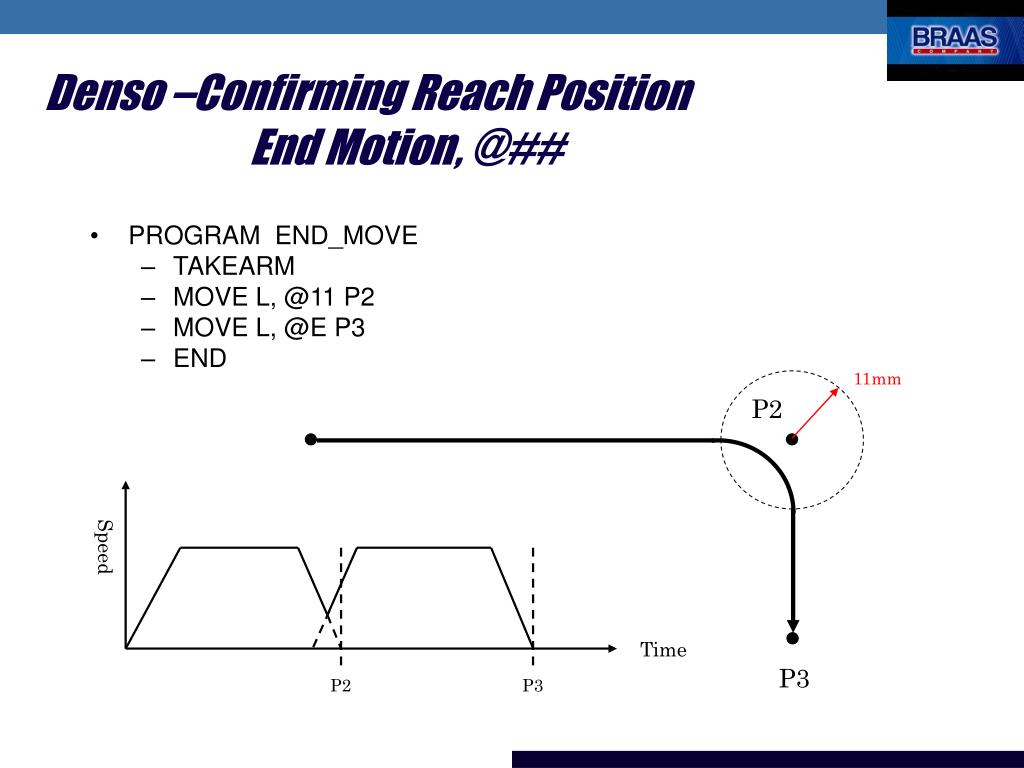 BRAAS
COMPANY

Denso –Confirming Reach Position
End Motion, @##

• PROGRAM END_MOVE
– TAKEARM
– MOVE L, @11 P2
– MOVE L, @E P3
– END

11mm
P2
Speed
Time
P2
P3
P3